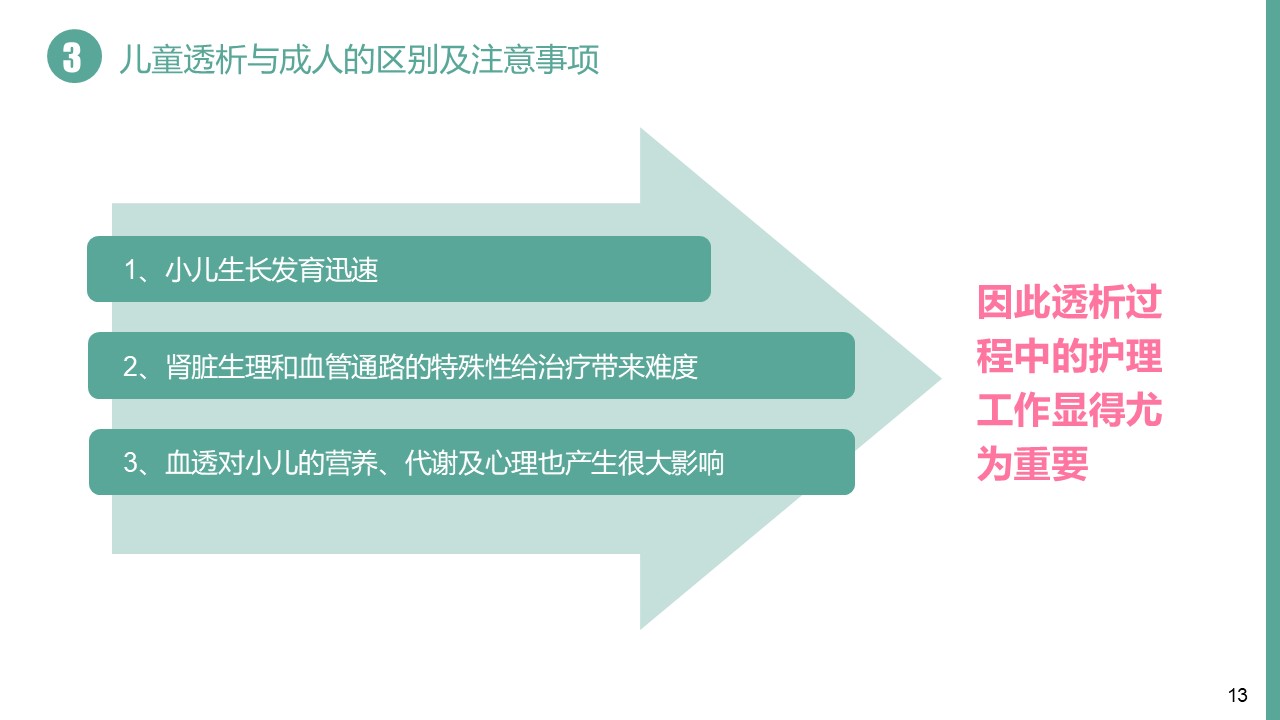 3 儿童透析与成人的区别及注意事项

1、小儿生长发育迅速

2、肾脏生理和血管通路的特殊性给治疗带来难度

3、血透对小儿的营养、代谢及心理也产生很大影响

因此透析过程中的护理工作显得尤为重要

13